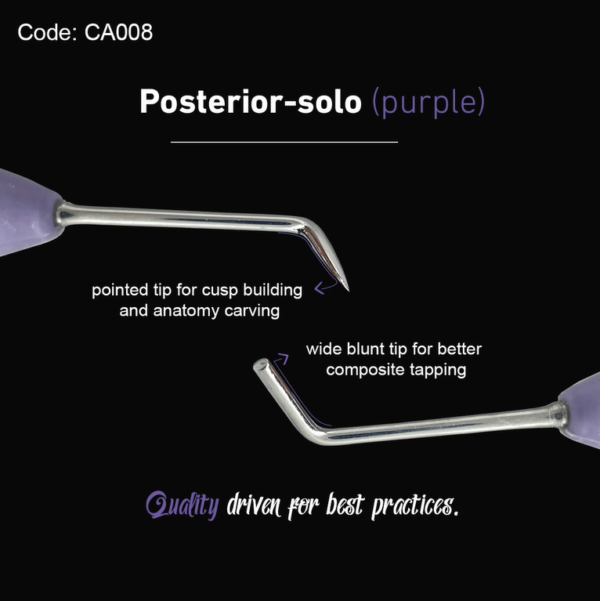 Code: CA008

Posterior-solo (purple)

pointed tip for cusp building and anatomy carving

wide blunt tip for better composite tapping

Quality driven for best practices.